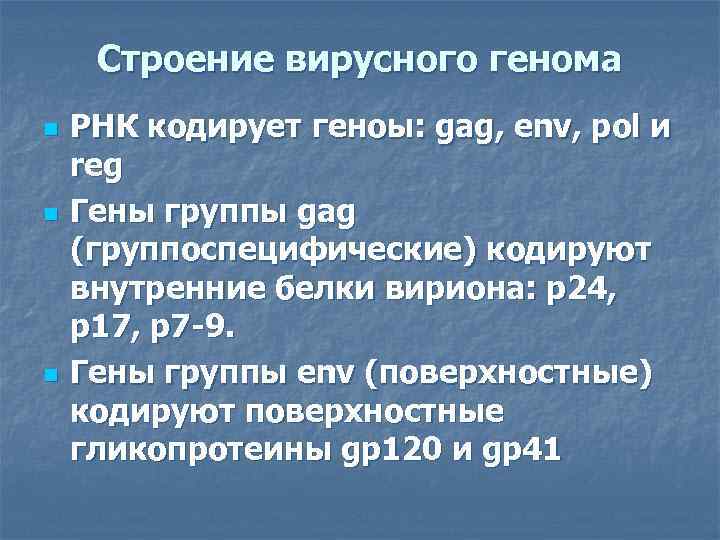 Строение вирусного генома

РНК кодирует геноы: gag, env, pol и reg

Гены группы gag (группоспецифические) кодируют внутренние белки вириона: p24, p17, p7-9.

Гены группы env (поверхностные) кодируют поверхностные гликопротеины gp120 и gp41